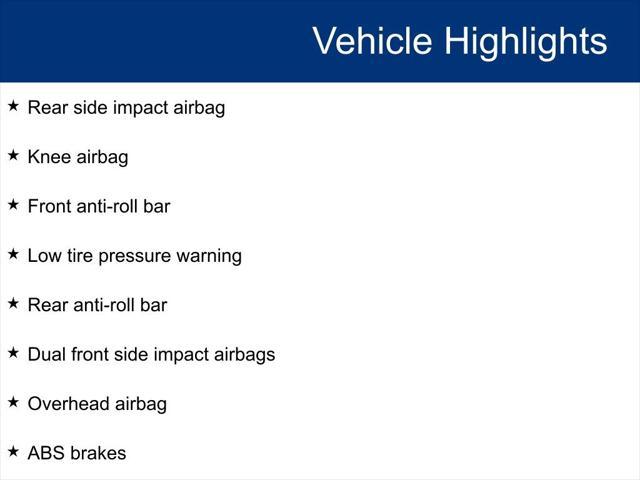 Vehicle Highlights

★ Rear side impact airbag

★ Knee airbag

★ Front anti-roll bar

★ Low tire pressure warning

★ Rear anti-roll bar

★ Dual front side impact airbags

★ Overhead airbag

★ ABS brakes